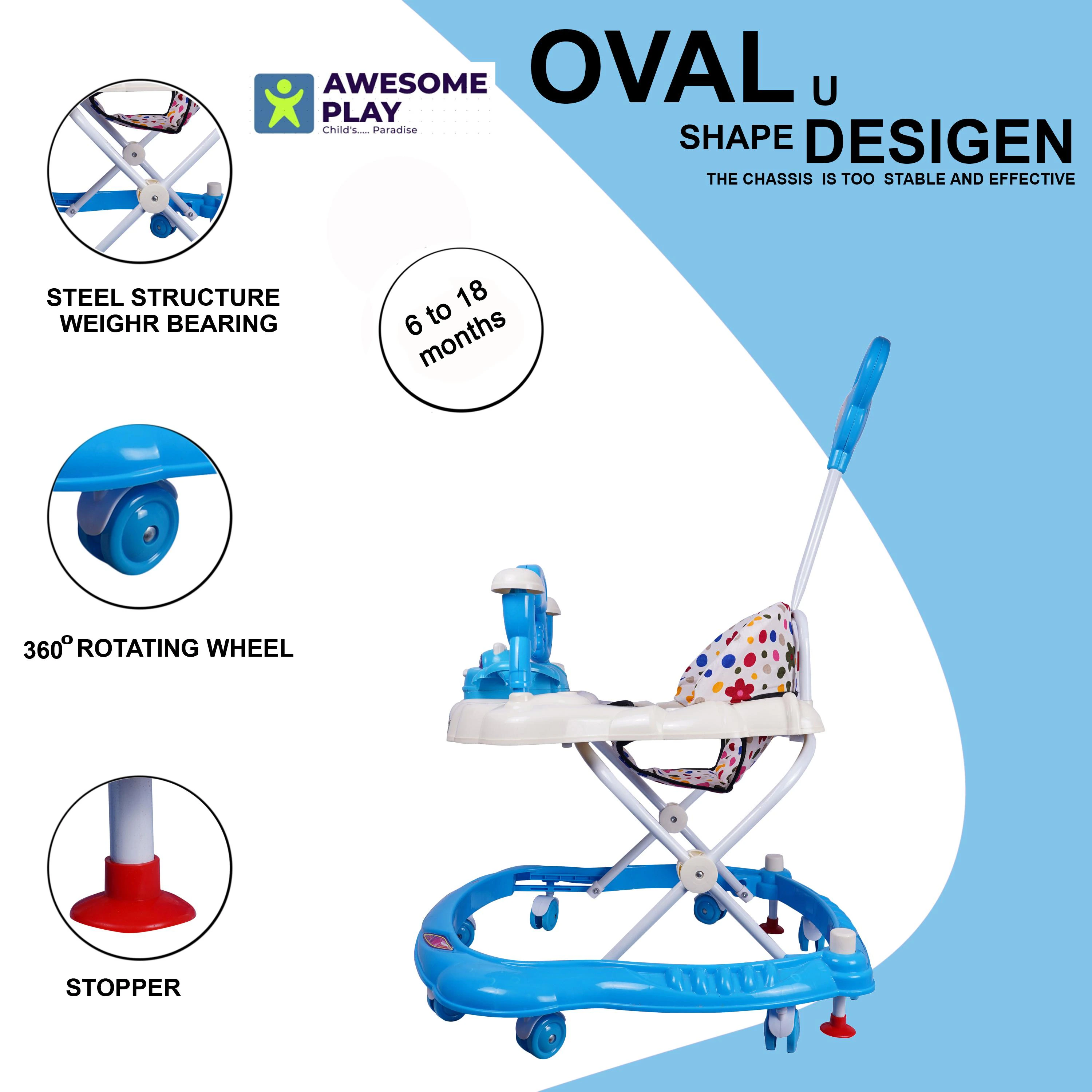 AWESOME PLAY
Child's..... Paradise

OVAL U
SHAPE DESIGEN
THE CHASSIS IS TOO STABLE AND EFFECTIVE

STEEL STRUCTURE WEIGHR BEARING

6 to 18 months

$360^o$ ROTATING WHEEL

STOPPER